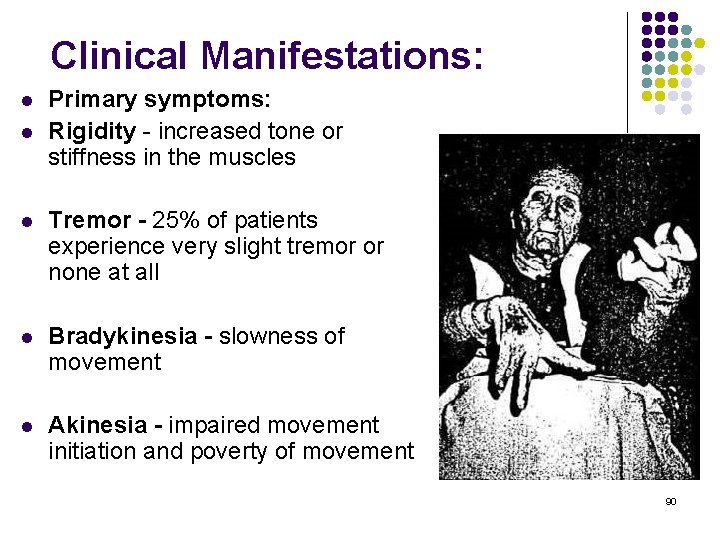 Clinical Manifestations:

- Primary symptoms:
- Rigidity - increased tone or stiffness in the muscles

- Tremor - 25% of patients experience very slight tremor or none at all

- Bradykinesia - slowness of movement

- Akinesia - impaired movement initiation and poverty of movement

90